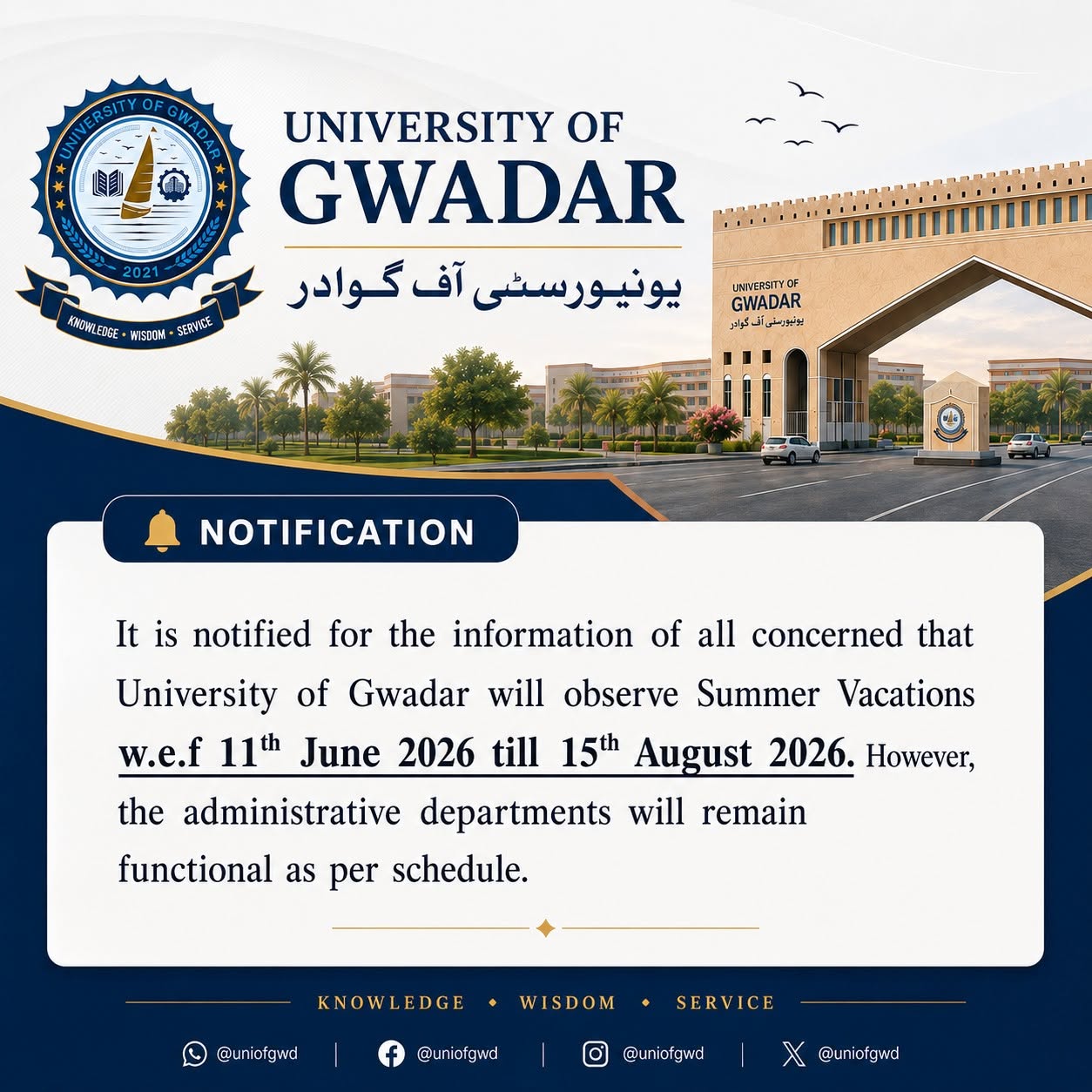 UNIVERSITY OF GWADAR
2021
KNOWLEDGE • WISDOM • SERVICE

UNIVERSITY OF
GWADAR
یونیورسٹی آف گوادر

UNIVERSITY OF
GWADAR
یونیورسٹی آف گوادر

NOTIFICATION

It is notified for the information of all concerned that University of Gwadar will observe Summer Vacations w.e.f 11$^{th}$ June 2026 till 15$^{th}$ August 2026. However, the administrative departments will remain functional as per schedule.

KNOWLEDGE • WISDOM • SERVICE

@uniofgwd | @uniofgwd | @uniofgwd | @uniofgwd